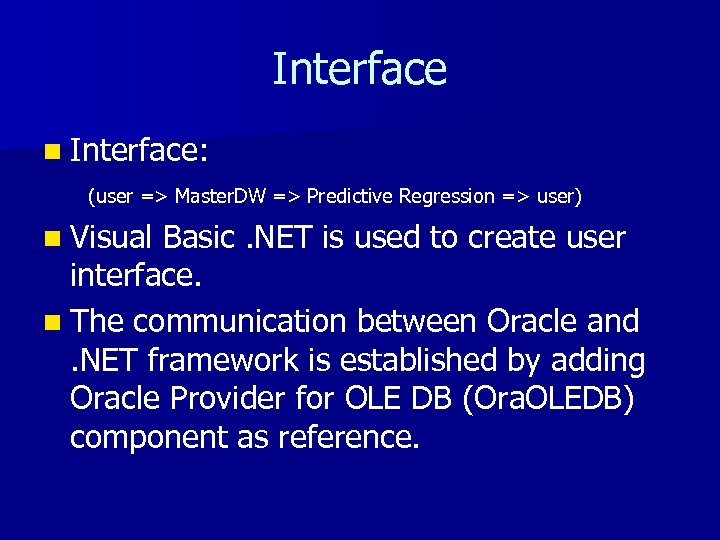 Interface

Interface:

(user => MasterDW => Predictive Regression => user)

Visual Basic .NET is used to create user interface.

The communication between Oracle and .NET framework is established by adding Oracle Provider for OLE DB (OraOLEDB) component as reference.